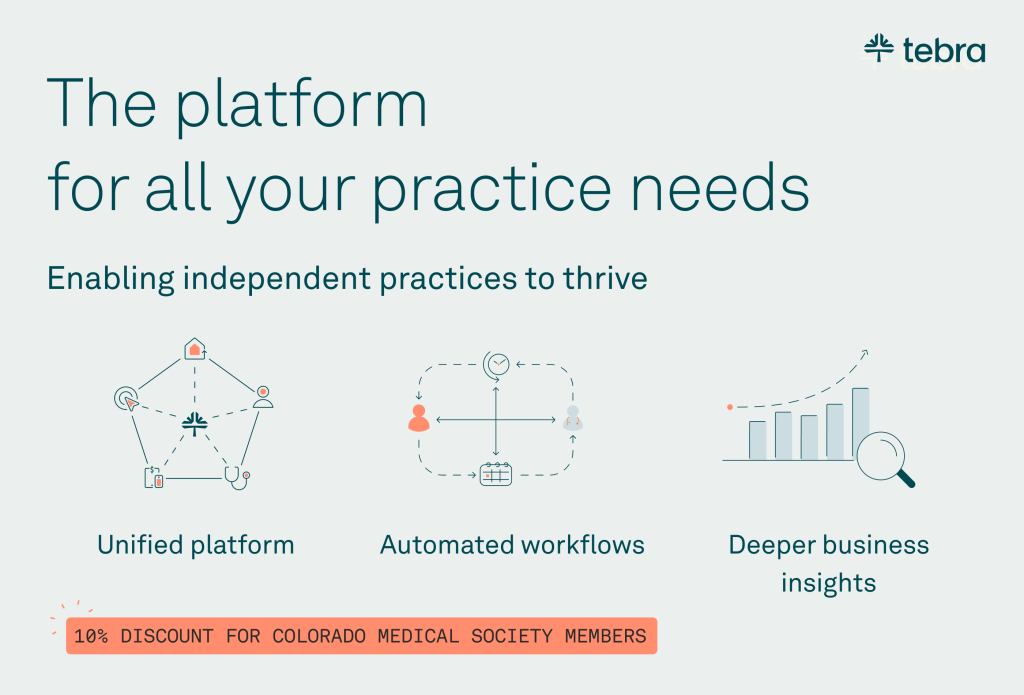 tebra

The platform for all your practice needs

Enabling independent practices to thrive

Unified platform

Automated workflows

Deeper business insights

10% DISCOUNT FOR COLORADO MEDICAL SOCIETY MEMBERS